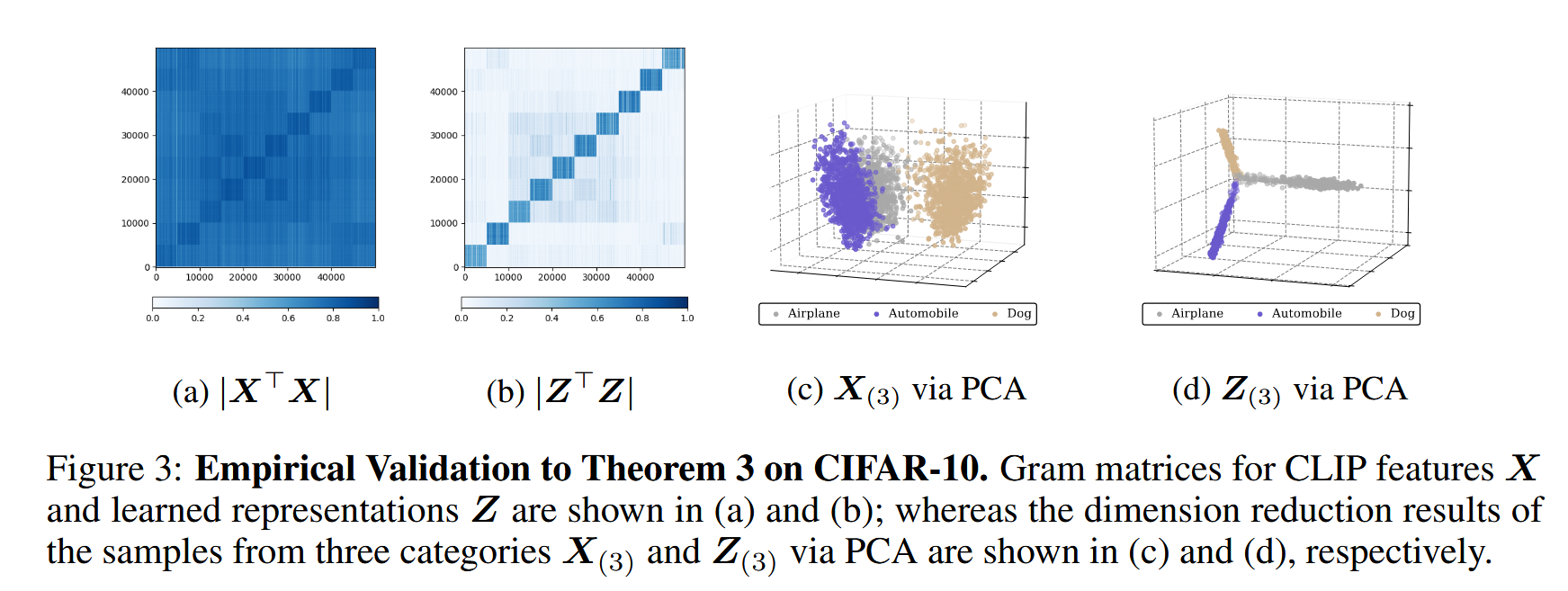 40000
30000
20000
10000
0
0 10000 20000 30000 40000
0.0 0.2 0.4 0.6 0.8 1.0

40000
30000
20000
10000
0
0 10000 20000 30000 40000
0.0 0.2 0.4 0.6 0.8 1.0

Airplane Automobile Dog

Airplane Automobile Dog

(a) $|\boldsymbol{X}^\top \boldsymbol{X}|$

(b) $|\boldsymbol{Z}^\top \boldsymbol{Z}|$

(c) $\boldsymbol{X}_{(3)}$ via PCA

(d) $\boldsymbol{Z}_{(3)}$ via PCA

Figure 3: **Empirical Validation to Theorem 3 on CIFAR-10.** Gram matrices for CLIP features $\boldsymbol{X}$ and learned representations $\boldsymbol{Z}$ are shown in (a) and (b); whereas the dimension reduction results of the samples from three categories $\boldsymbol{X}_{(3)}$ and $\boldsymbol{Z}_{(3)}$ via PCA are shown in (c) and (d), respectively.